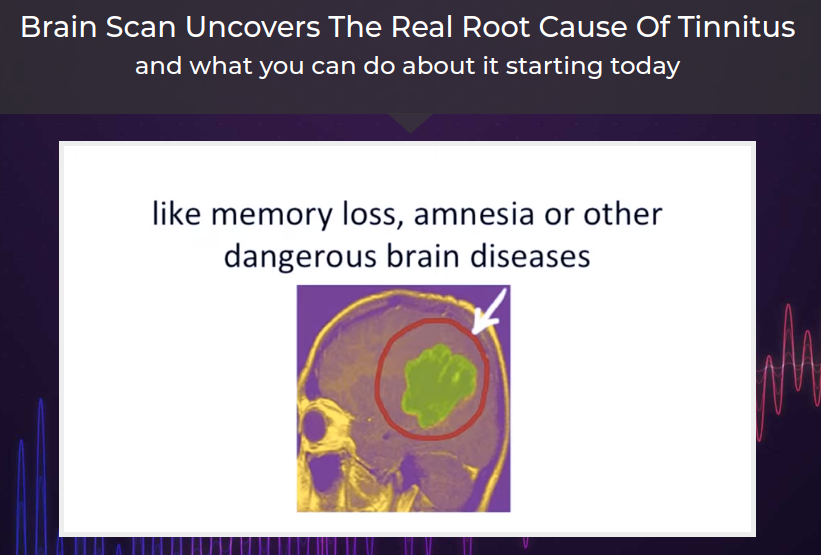 Brain Scan Uncovers The Real Root Cause Of Tinnitus
and what you can do about it starting today

like memory loss, amnesia or other dangerous brain diseases